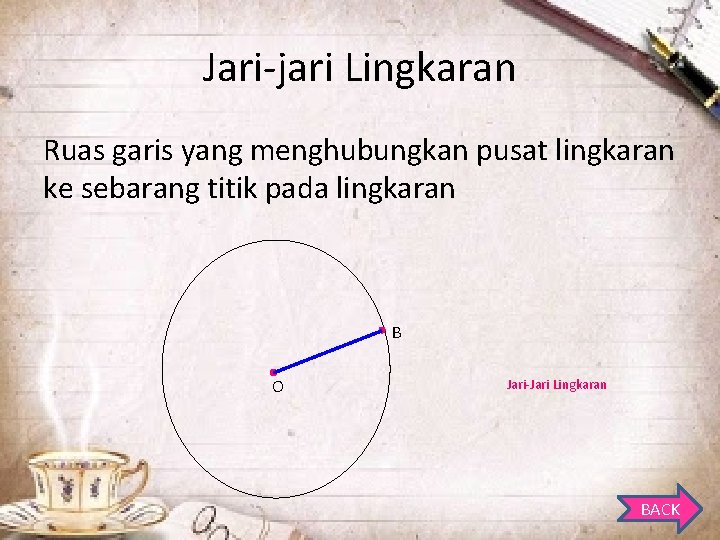 Jari-jari Lingkaran

Ruas garis yang menghubungkan pusat lingkaran ke sebarang titik pada lingkaran

B

O

Jari-Jari Lingkaran

BACK